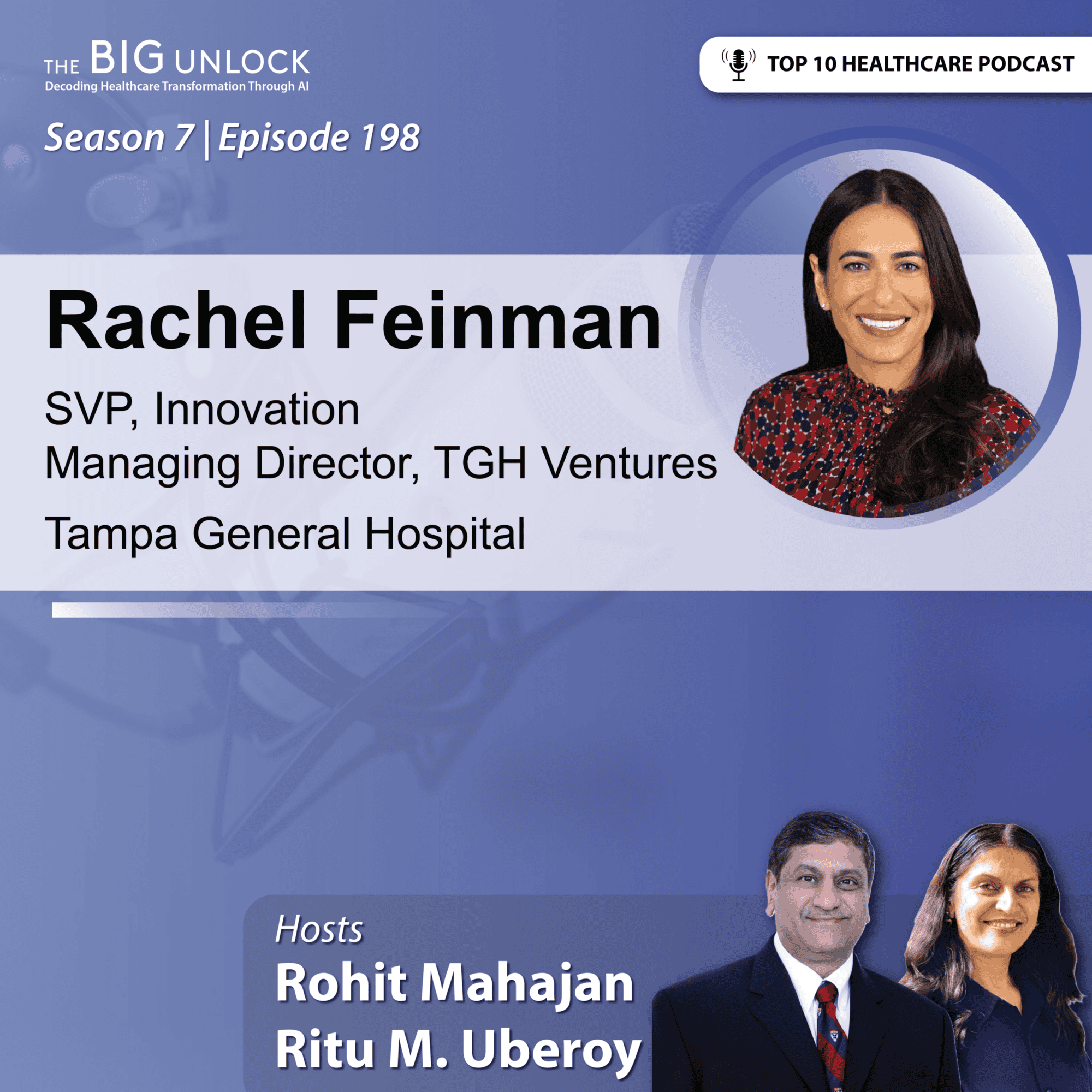 THE BIG UNLOCK
Decoding Healthcare Transformation Through AI

TOP 10 HEALTHCARE PODCAST

Season 7 | Episode 198

Rachel Feinman

SVP, Innovation
Managing Director, TGH Ventures
Tampa General Hospital

Hosts
Rohit Mahajan
Ritu M. Uberoy